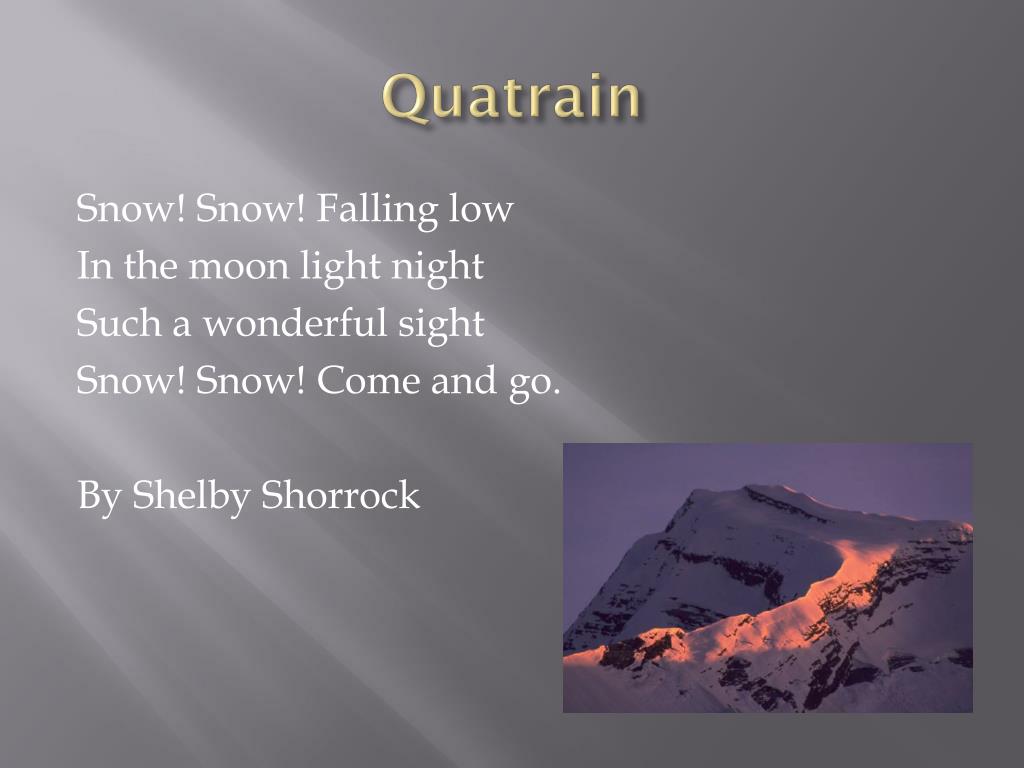 Quatrain

Snow! Snow! Falling low
In the moon light night
Such a wonderful sight
Snow! Snow! Come and go.

By Shelby Shorrock